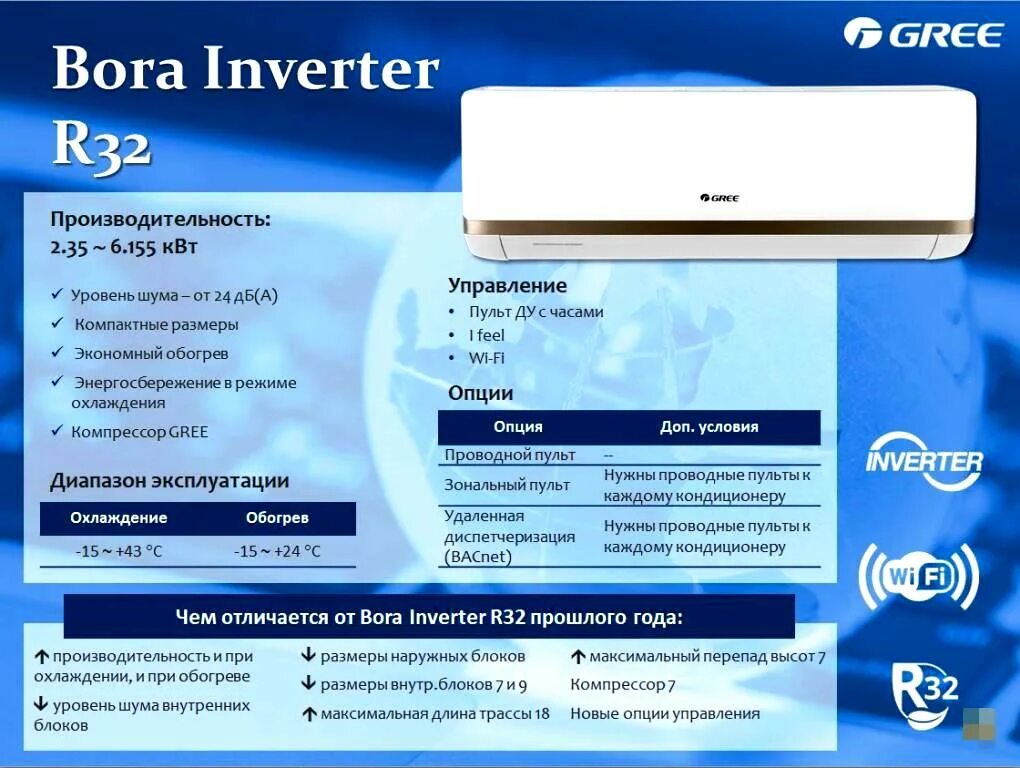 GREE

Bora Inverter R32

GREE

Производительность:
2.35 ~ 6.155 кВт

✓ Уровень шума – от 24 дБ(А)
✓ Компактные размеры
✓ Экономный обогрев
✓ Энергосбережение в режиме охлаждения
✓ Компрессор GREE

Диапазон эксплуатации

| Охлаждение | Обогрев |
|---|---|
| -15 ~ +43 °C | -15 ~ +24 °C |

Управление
• Пульт ДУ с часами
• I feel
• Wi-Fi

Опции

| Опция | Доп. условия |
|---|---|
| Проводной пульт | -- |
| Зональный пульт | Нужны проводные пульты к каждому кондиционеру |
| Удаленная диспетчеризация (BACnet) | Нужны проводные пульты к каждому кондиционеру |

INVERTER

WiFi

R32

Чем отличается от Bora Inverter R32 прошлого года:

↑ производительность и при охлаждении, и при обогреве
↓ уровень шума внутренних блоков

↓ размеры наружных блоков
↓ размеры внутр.блоков 7 и 9
↑ максимальная длина трассы 18

↑ максимальный перепад высот 7
Компрессор 7
Новые опции управления